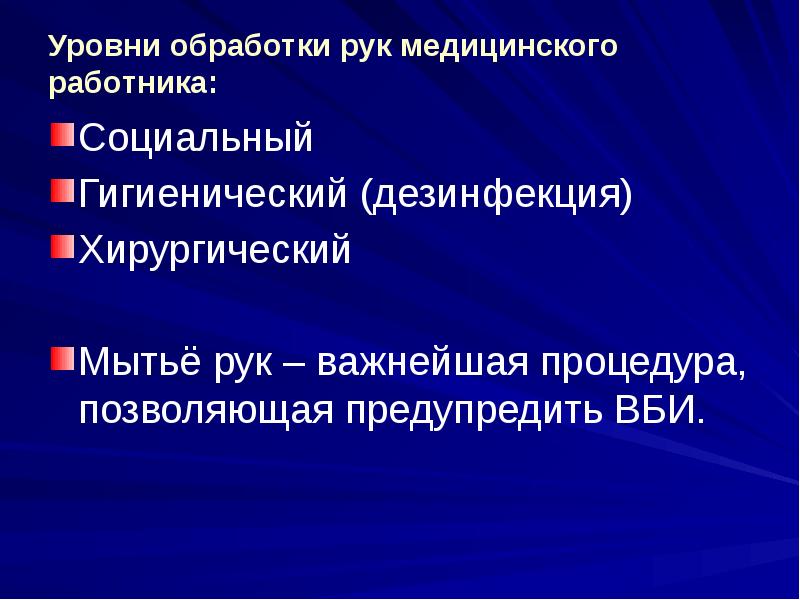 Уровни обработки рук медицинского работника:

Социальный

Гигиенический (дезинфекция)

Хирургический

Мытьё рук – важнейшая процедура, позволяющая предупредить ВБИ.